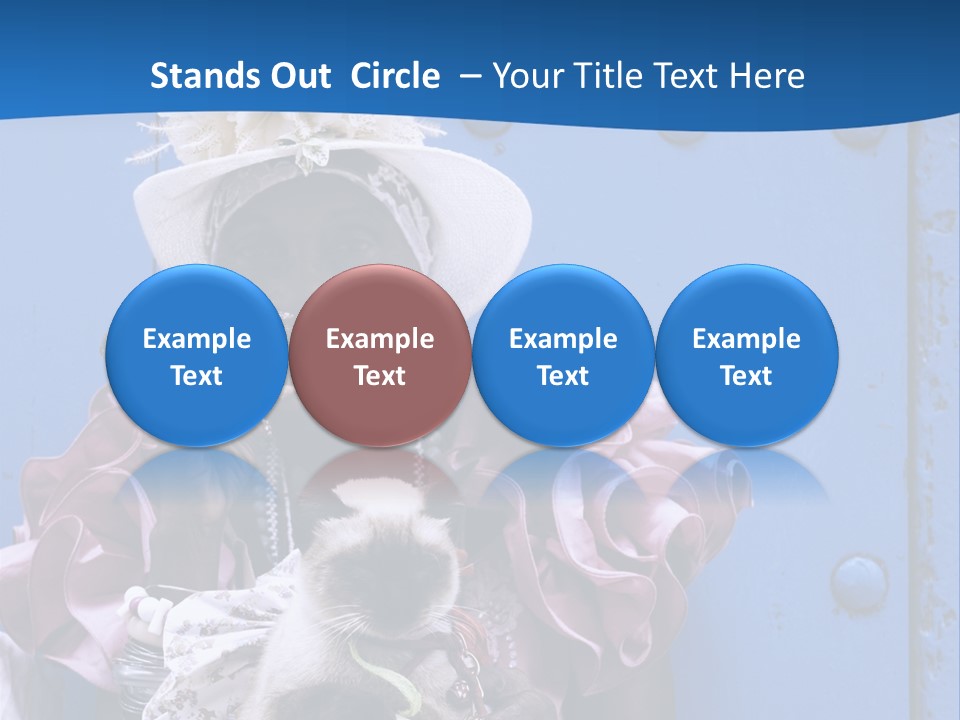 Stands Out Circle – Your Title Text Here

Example Text

Example Text

Example Text

Example Text